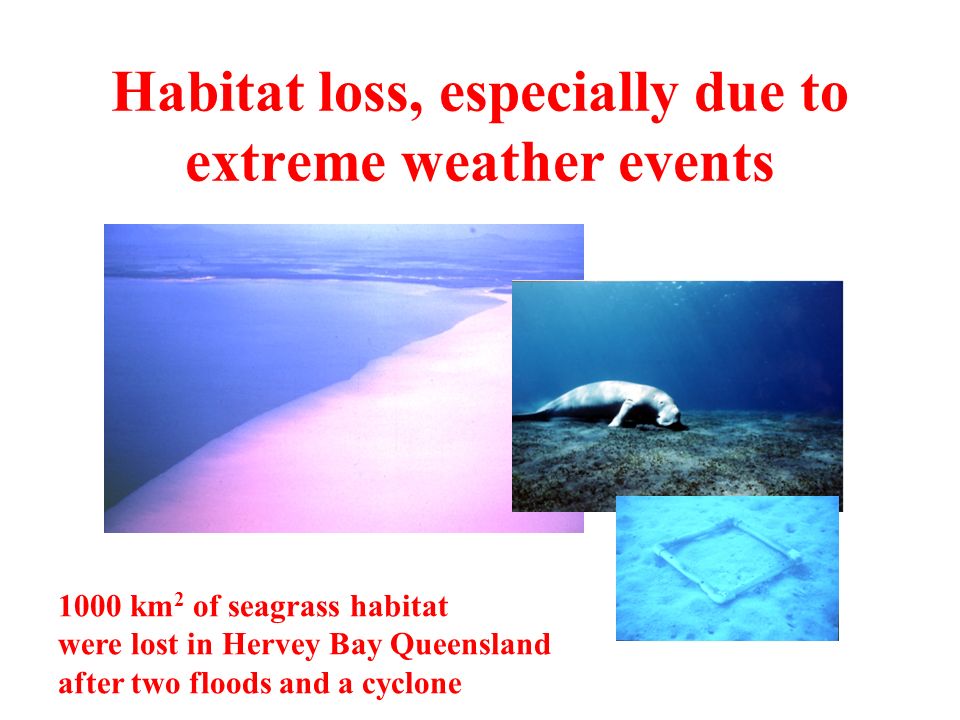 Habitat loss, especially due to extreme weather events

1000 km$^2$ of seagrass habitat were lost in Hervey Bay Queensland after two floods and a cyclone